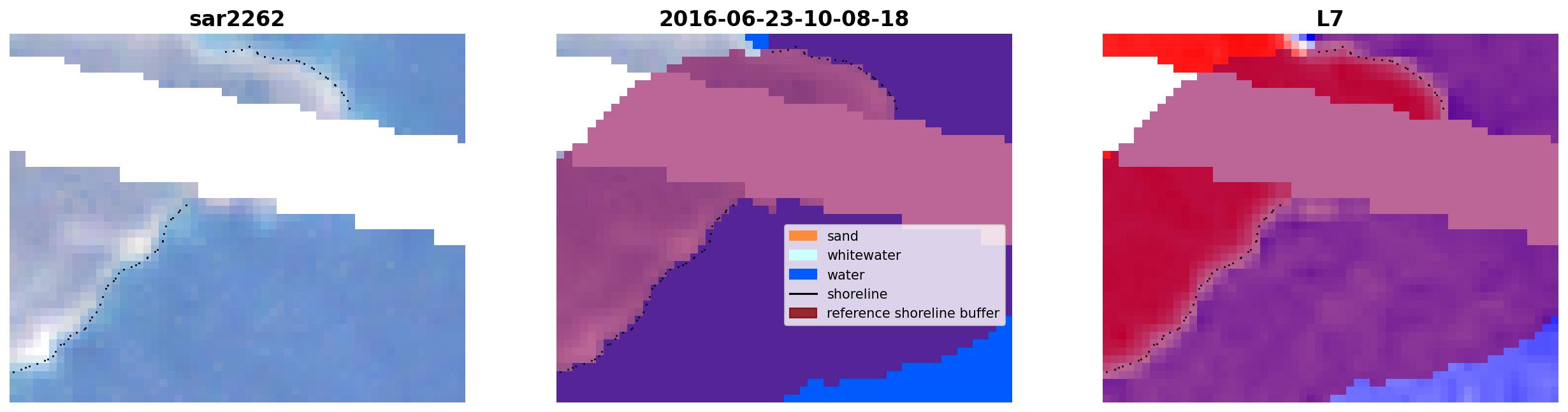 sar2262

2016-06-23-10-08-18

sand
whitewater
water
shoreline
reference shoreline buffer

L7